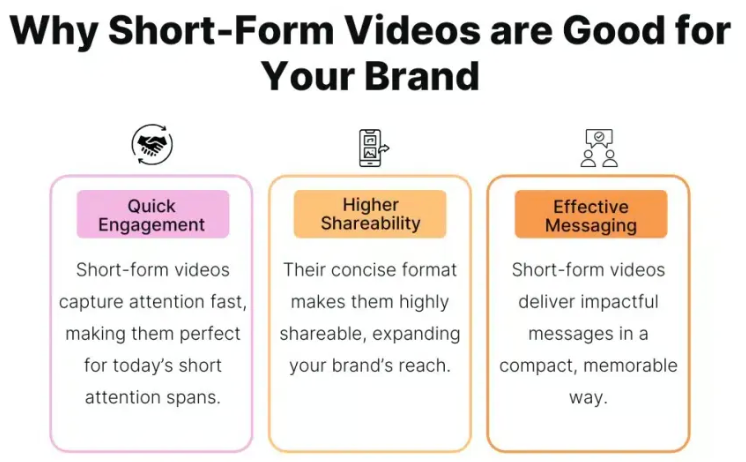 Why Short-Form Videos are Good for Your Brand

Quick Engagement

Short-form videos capture attention fast, making them perfect for today's short attention spans.

Higher Shareability

Their concise format makes them highly shareable, expanding your brand's reach.

Effective Messaging

Short-form videos deliver impactful messages in a compact, memorable way.